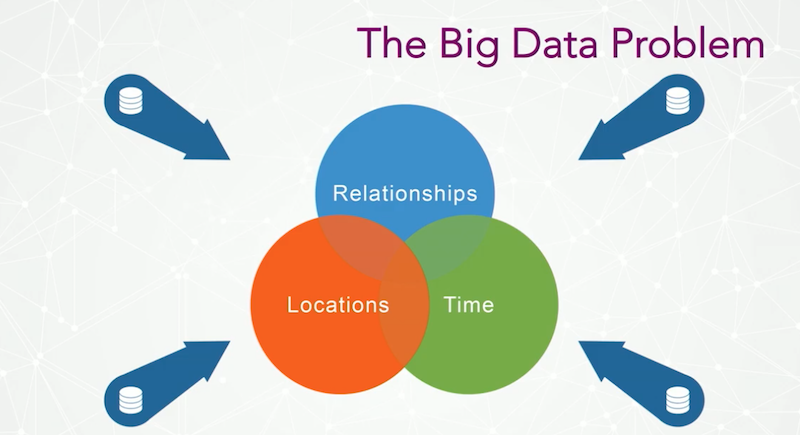 The Big Data Problem

Relationships

Locations

Time